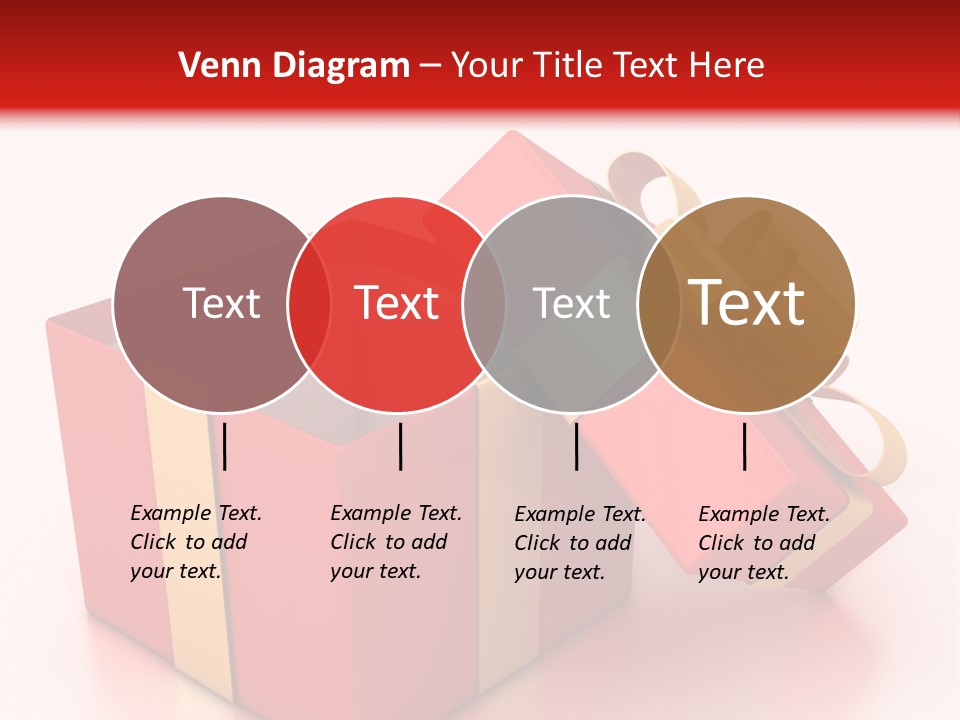 Venn Diagram – Your Title Text Here

Text

Text

Text

Text

Example Text. Click to add your text.

Example Text. Click to add your text.

Example Text. Click to add your text.

Example Text. Click to add your text.